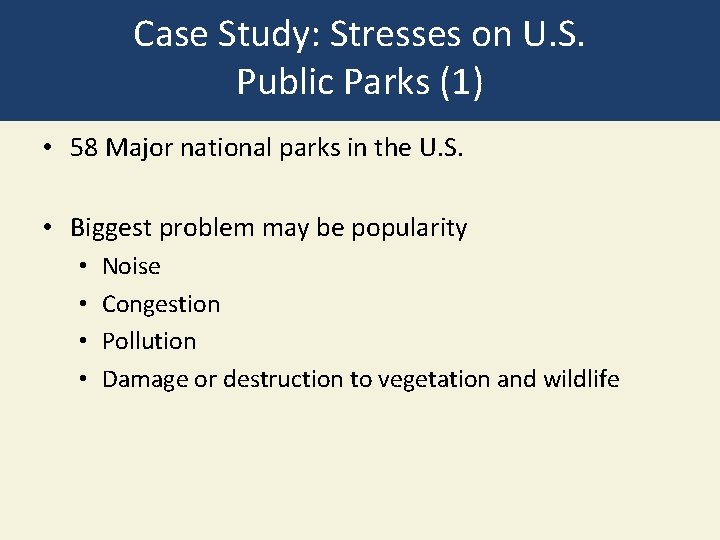 Case Study: Stresses on U.S. Public Parks (1)

• 58 Major national parks in the U.S.

• Biggest problem may be popularity
  • Noise
  • Congestion
  • Pollution
  • Damage or destruction to vegetation and wildlife